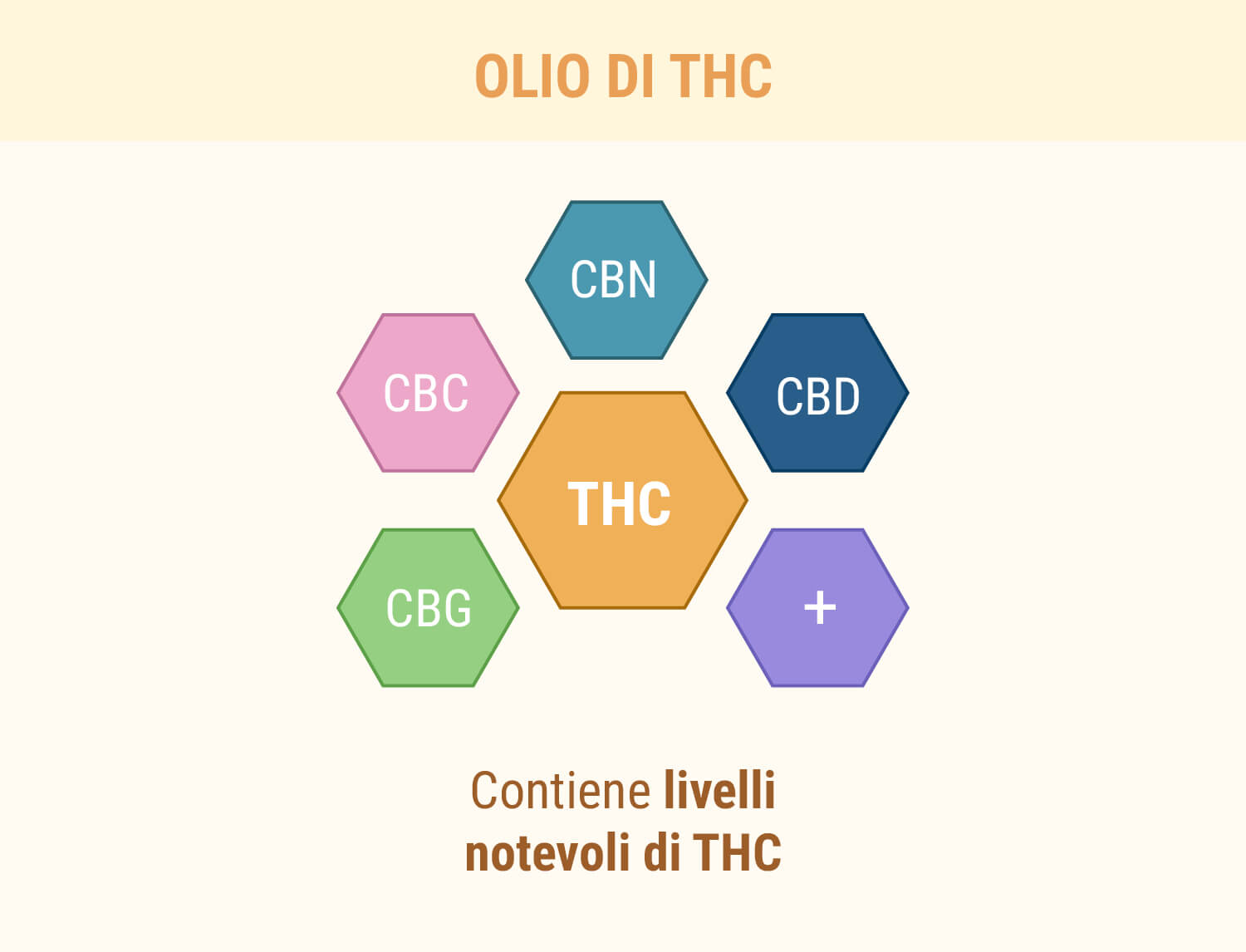 OLIO DI THC

CBN

CBC

CBD

THC

CBG

+

Contiene livelli notevoli di THC